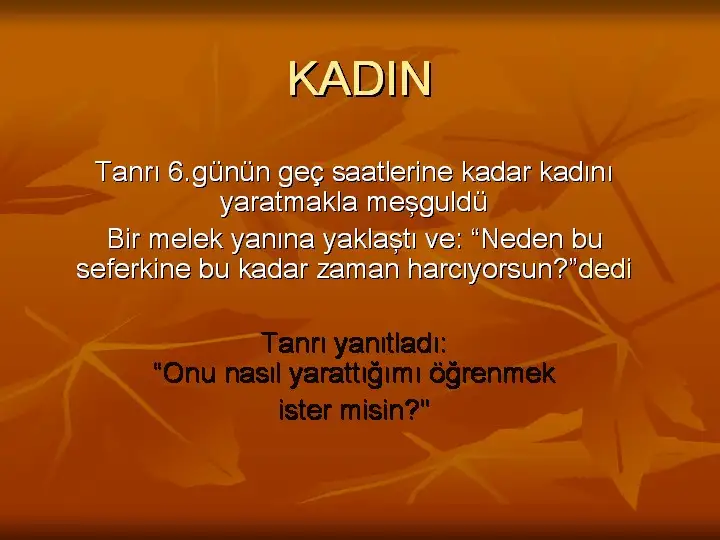 KADIN

Tanrı 6.günün geç saatlerine kadar kadını yaratmakla meşguldü

Bir melek yanına yaklaştı ve: “Neden bu seferkine bu kadar zaman harcıyorsun?”dedi

Tanrı yanıtladı:
"Onu nasıl yarattığımı öğrenmek
ister misin?"